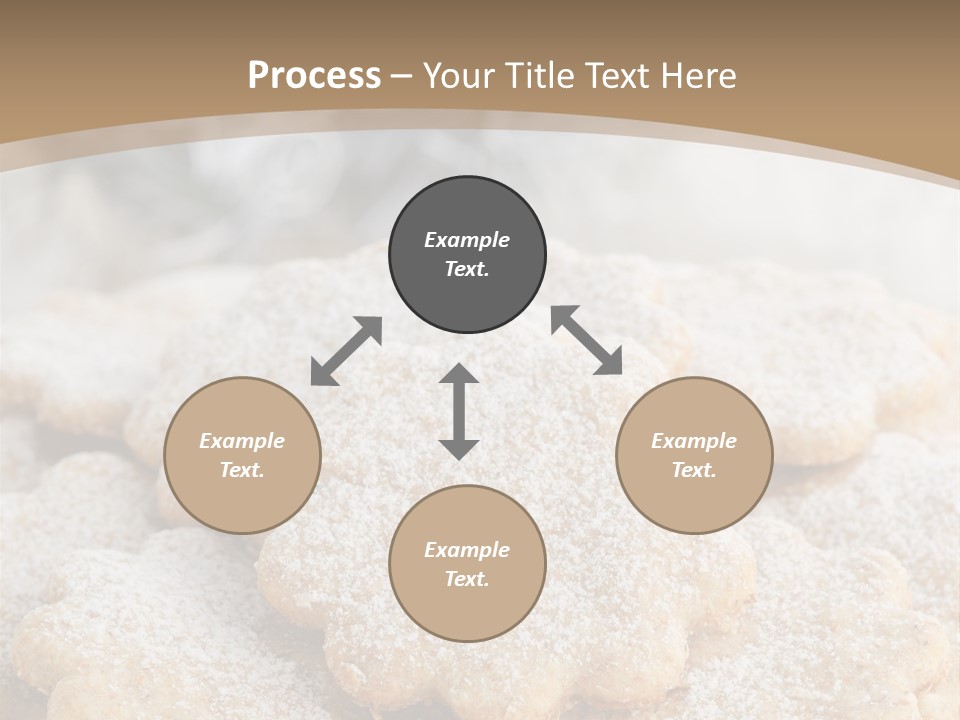 Process – Your Title Text Here

Example Text.

Example Text.

Example Text.

Example Text.